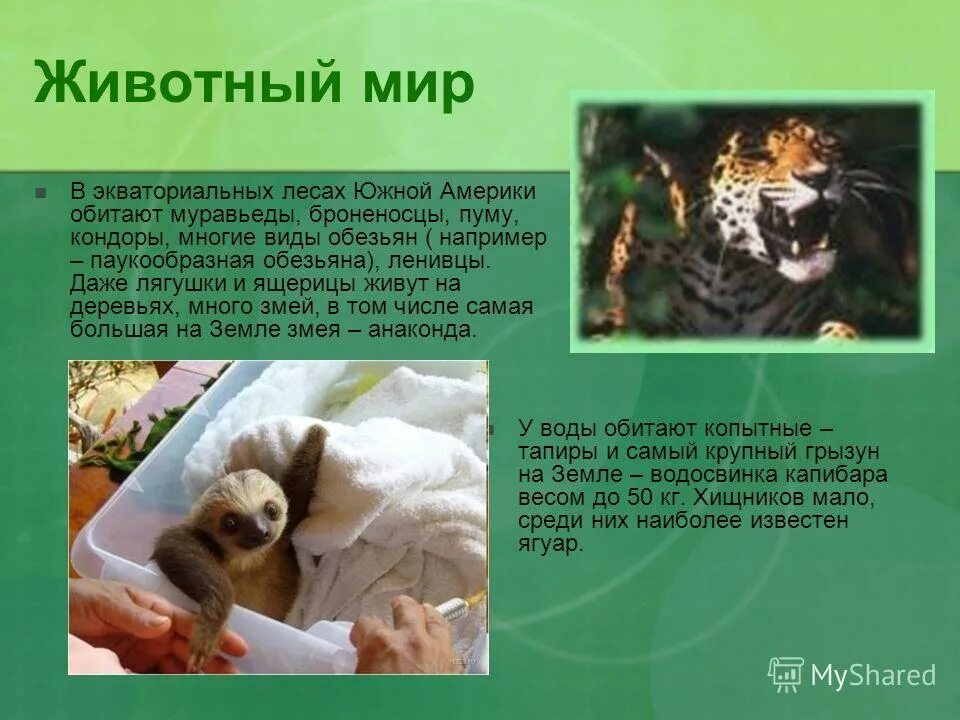 Животный мир

В экваториальных лесах Южной Америки обитают муравьеды, броненосцы, пуму, кондоры, многие виды обезьян ( например – паукообразная обезьяна), ленивцы. Даже лягушки и ящерицы живут на деревьях, много змей, в том числе самая большая на Земле змея – анаконда.

У воды обитают копытные – тапиры и самый крупный грызун на Земле – водосвинка капибара весом до 50 кг. Хищников мало, среди них наиболее известен ягуар.

MyShared